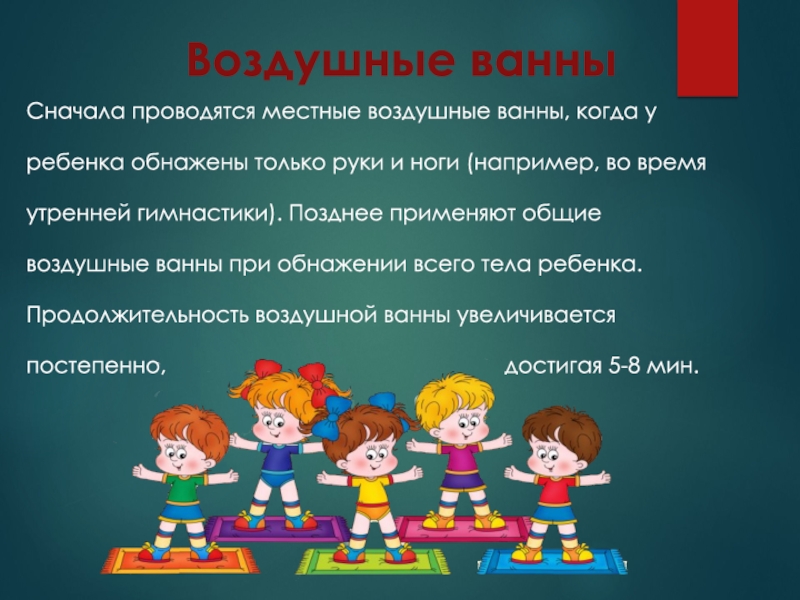 Воздушные ванны

Сначала проводятся местные воздушные ванны, когда у ребенка обнажены только руки и ноги (например, во время утренней гимнастики). Позднее применяют общие воздушные ванны при обнажении всего тела ребенка. Продолжительность воздушной ванны увеличивается постепенно, достигая 5-8 мин.